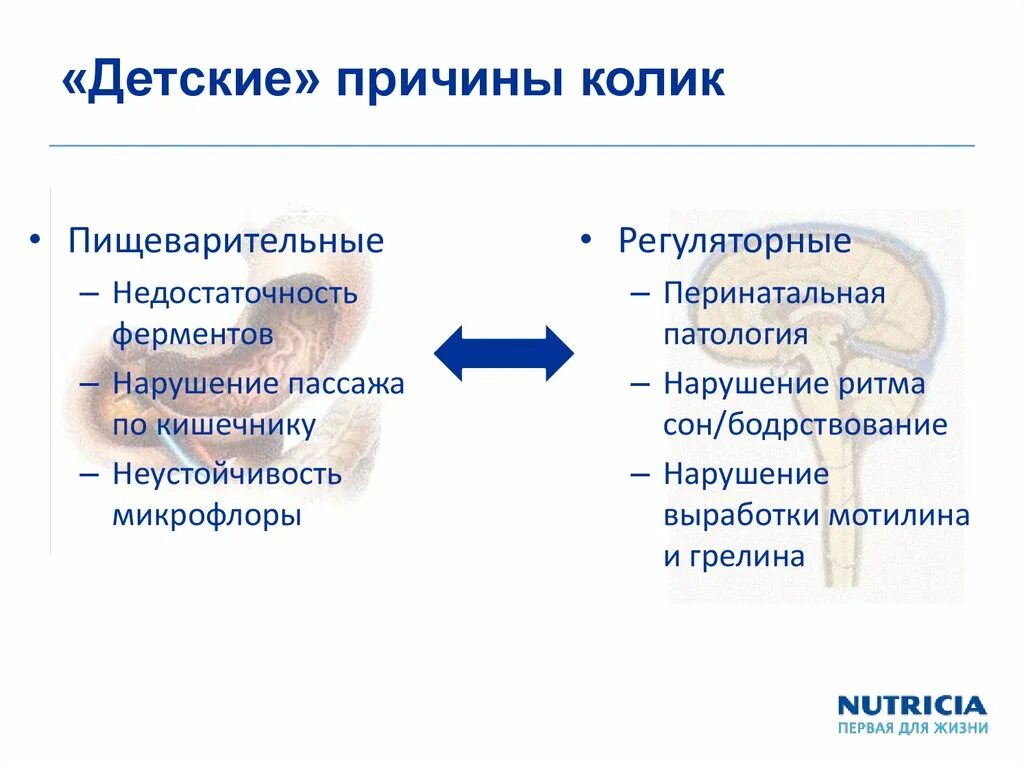 «Детские» причины колик

• Пищеварительные
– Недостаточность ферментов
– Нарушение пассажа по кишечнику
– Неустойчивость микрофлоры

• Регуляторные
– Перинатальная патология
– Нарушение ритма сон/бодрствование
– Нарушение выработки мотилина и грелина

NUTRICIA
ПЕРВАЯ ДЛЯ ЖИЗНИ